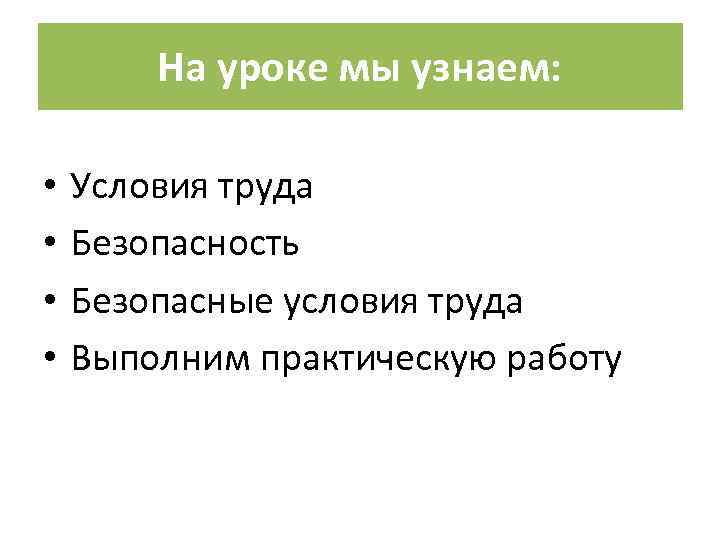 На уроке мы узнаем:

• Условия труда
• Безопасность
• Безопасные условия труда
• Выполним практическую работу